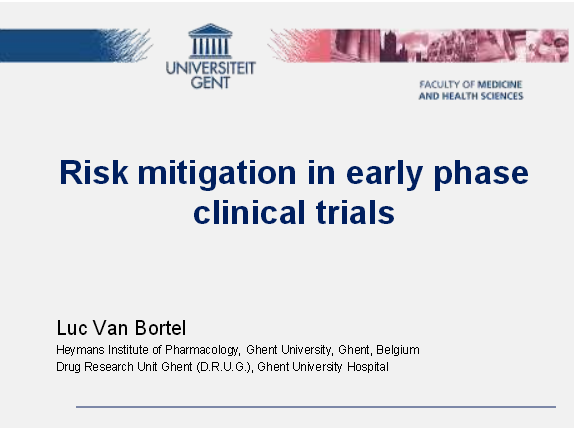 UNIVERSITEIT GENT

FACULTY OF MEDICINE AND HEALTH SCIENCES

Risk mitigation in early phase clinical trials

Luc Van Bortel

Heymans Institute of Pharmacology, Ghent University, Ghent, Belgium
Drug Research Unit Ghent (D.R.U.G.), Ghent University Hospital